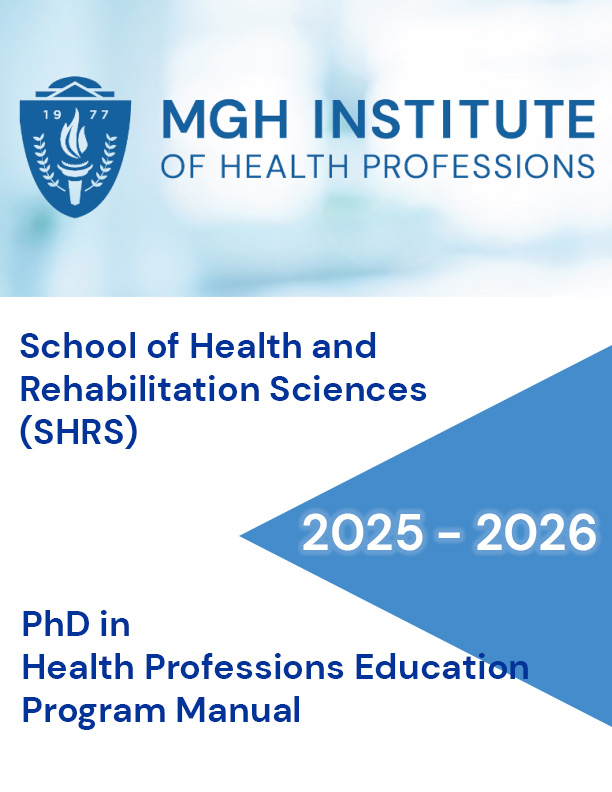 19 77

MGH INSTITUTE
OF HEALTH PROFESSIONS

School of Health and Rehabilitation Sciences (SHRS)

2025 - 2026

PhD in
Health Professions Education
Program Manual